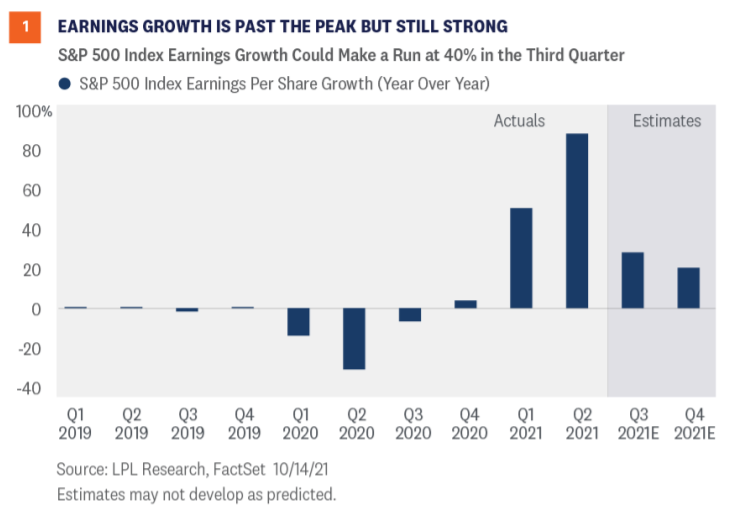 1 EARNINGS GROWTH IS PAST THE PEAK BUT STILL STRONG

S&P 500 Index Earnings Growth Could Make a Run at 40% in the Third Quarter

S&P 500 Index Earnings Per Share Growth (Year Over Year)

100%
80
60
40
20
0
-20
-40

Actuals

Estimates

Q1 2019
Q2 2019
Q3 2019
Q4 2019
Q1 2020
Q2 2020
Q3 2020
Q4 2020
Q1 2021
Q2 2021
Q3 2021E
Q4 2021E

Source: LPL Research, FactSet 10/14/21
Estimates may not develop as predicted.